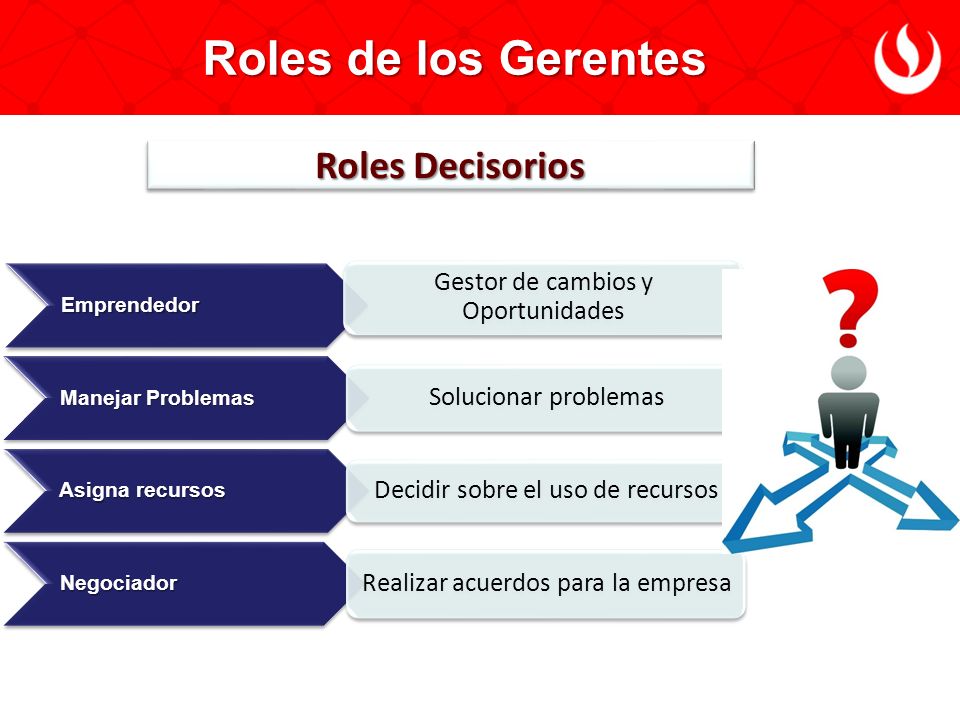 Roles de los Gerentes

Roles Decisorios

Emprendedor

Gestor de cambios y Oportunidades

Manejar Problemas

Solucionar problemas

Asigna recursos

Decidir sobre el uso de recursos

Negociador

Realizar acuerdos para la empresa

?